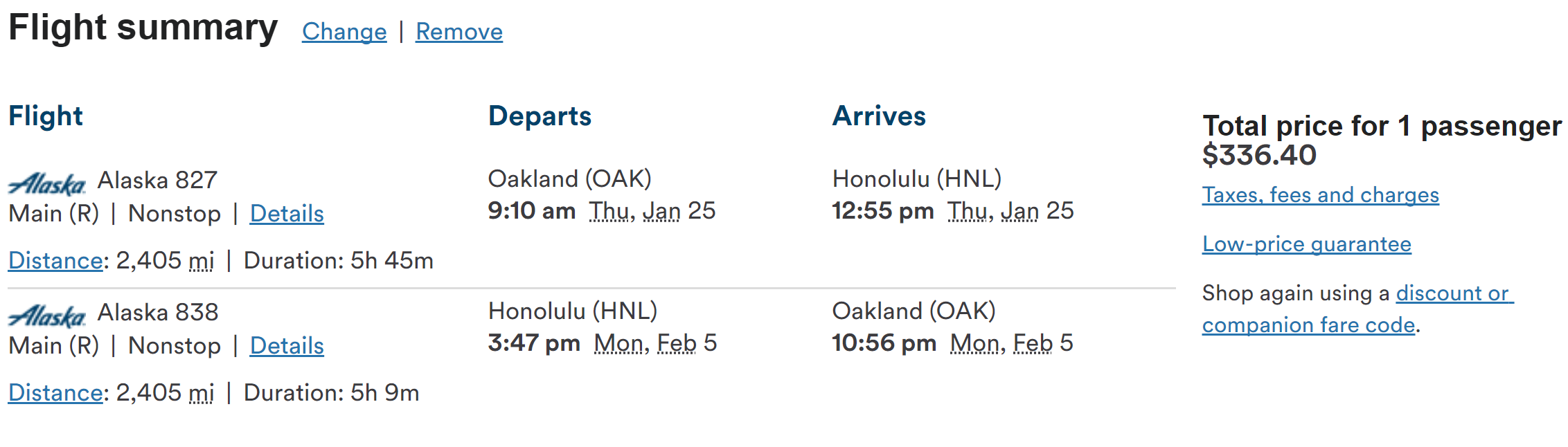 Flight summary Change | Remove

| Flight | Departs | Arrives |
|---|---|---|
| Alaska Alaska 827 Main (R) \| Nonstop \| Details Distance: 2,405 mi \| Duration: 5h 45m | Oakland (OAK) 9:10 am Thu, Jan 25 | Honolulu (HNL) 12:55 pm Thu, Jan 25 |
| Alaska Alaska 838 Main (R) \| Nonstop \| Details Distance: 2,405 mi \| Duration: 5h 9m | Honolulu (HNL) 3:47 pm Mon, Feb 5 | Oakland (OAK) 10:56 pm Mon, Feb 5 |

Total price for 1 passenger
$336.40

Taxes, fees and charges

Low-price guarantee

Shop again using a discount or companion fare code.